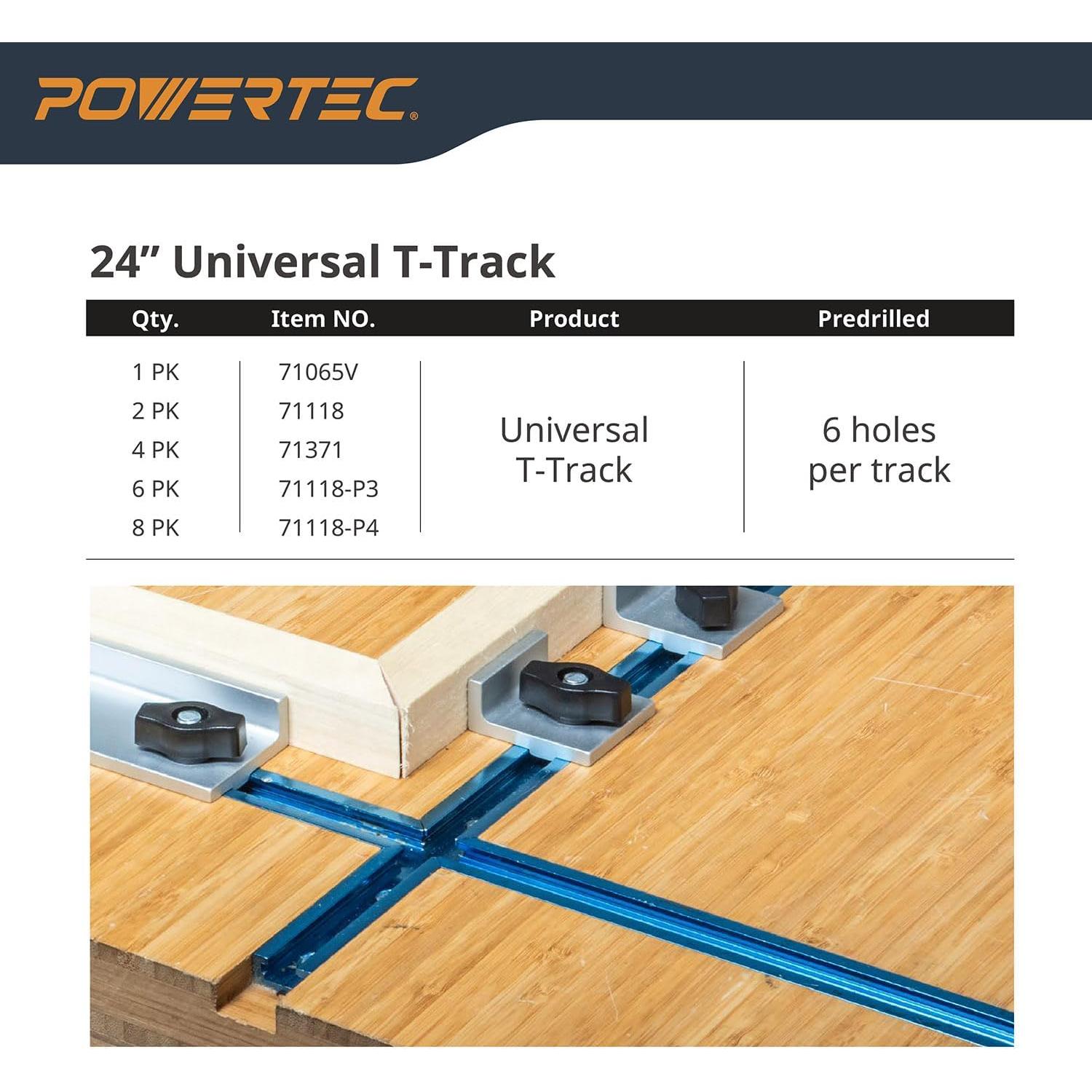 POWERTEC®

24” Universal T-Track

| Qty. | Item NO. | Product | Predrilled |
|---|---|---|---|
| 1 PK | 71065V | Universal T-Track | 6 holes per track |
| 2 PK | 71118 | | |
| 4 PK | 71371 | | |
| 6 PK | 71118-P3 | | |
| 8 PK | 71118-P4 | | |